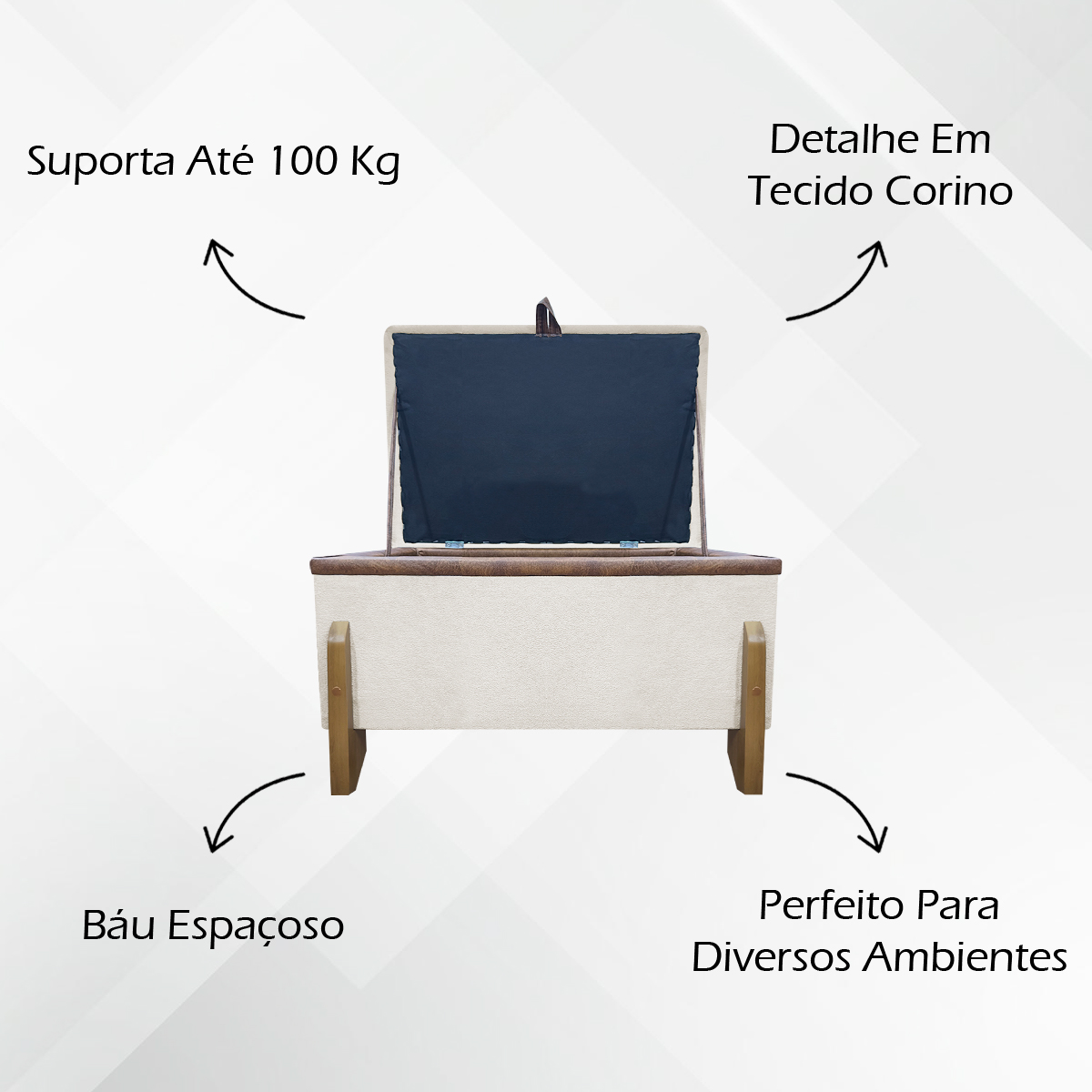 Suporta Até 100 Kg

Detalhe Em Tecido Corino

Báu Espaçoso

Perfeito Para Diversos Ambientes